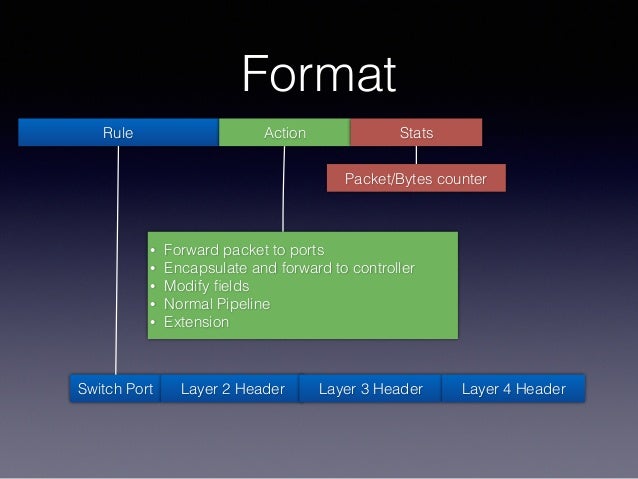 Format

Rule
Action
Stats

Packet/Bytes counter

• Forward packet to ports
• Encapsulate and forward to controller
• Modify fields
• Normal Pipeline
• Extension

Switch Port
Layer 2 Header
Layer 3 Header
Layer 4 Header